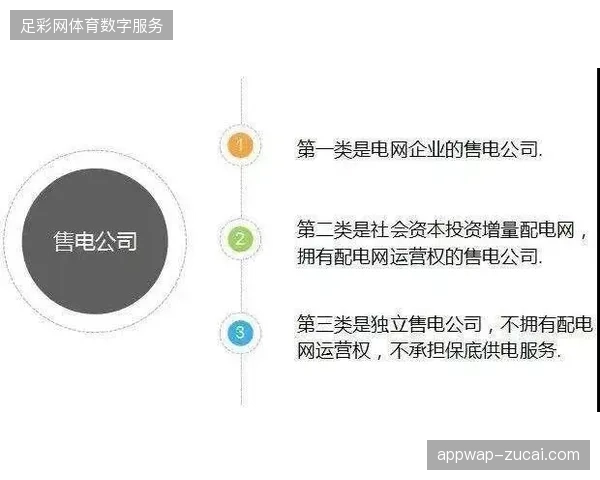 足彩网体育数字服务

售电公司

1 第一类是电网企业的售电公司.

2 第二类是社会资本投资增量配电网，拥有配电网运营权的售电公司.

3 第三类是独立售电公司，不拥有配电网运营权，不承担保底供电服务.

appwap-zucai.com